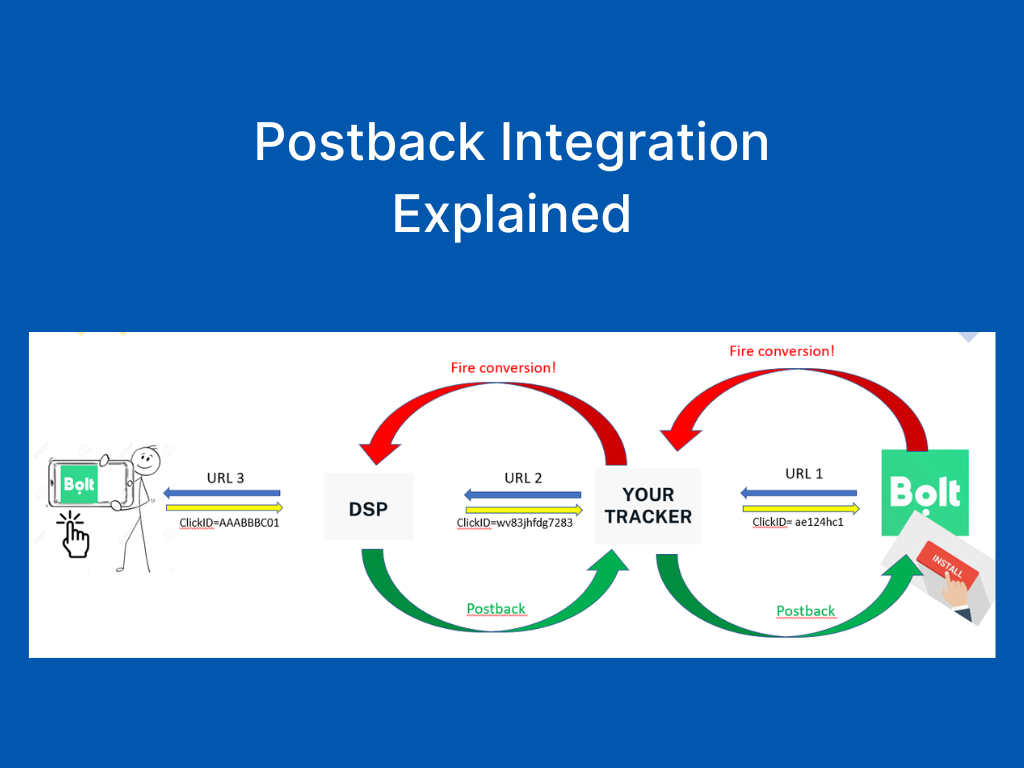 Postback Integration Explained

Fire conversion!

Fire conversion!

Bolt

URL 3

ClickID=AAABBBC01

DSP

URL 2

ClickID=wv83jhfdg7283

YOUR TRACKER

URL 1

ClickID= ae124hc1

Bolt

INSTALL

Postback

Postback